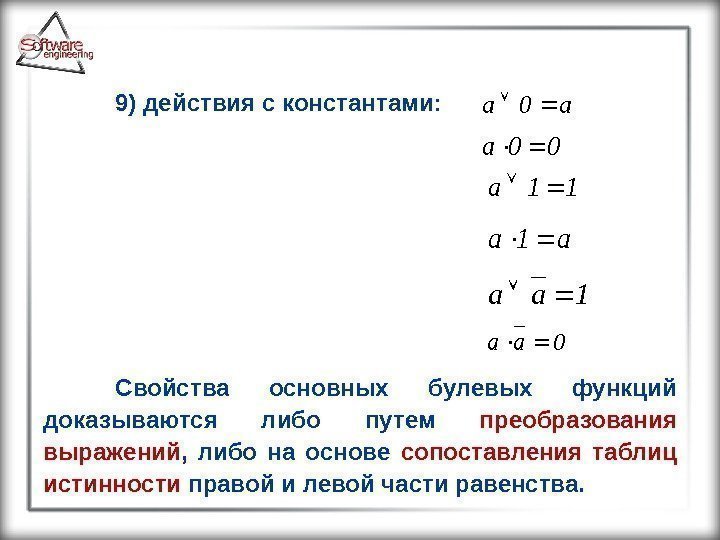 Software engineering

9) действия с константами:

$a \vee 0 = a$

$a \cdot 0 = 0$

$a \vee 1 = 1$

$a \cdot 1 = a$

$a \vee \overline{a} = 1$

$a \cdot \overline{a} = 0$

Свойства основных булевых функций доказываются либо путем преобразования выражений, либо на основе сопоставления таблиц истинности правой и левой части равенства.